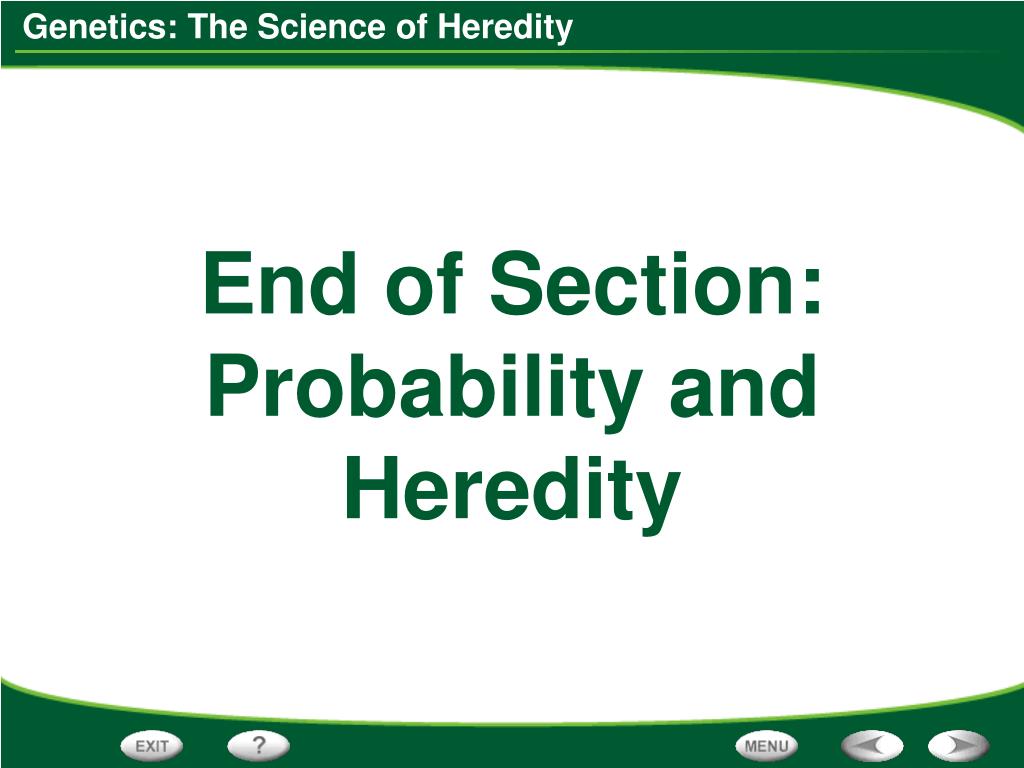 Genetics: The Science of Heredity

End of Section: Probability and Heredity

EXIT ? MENU